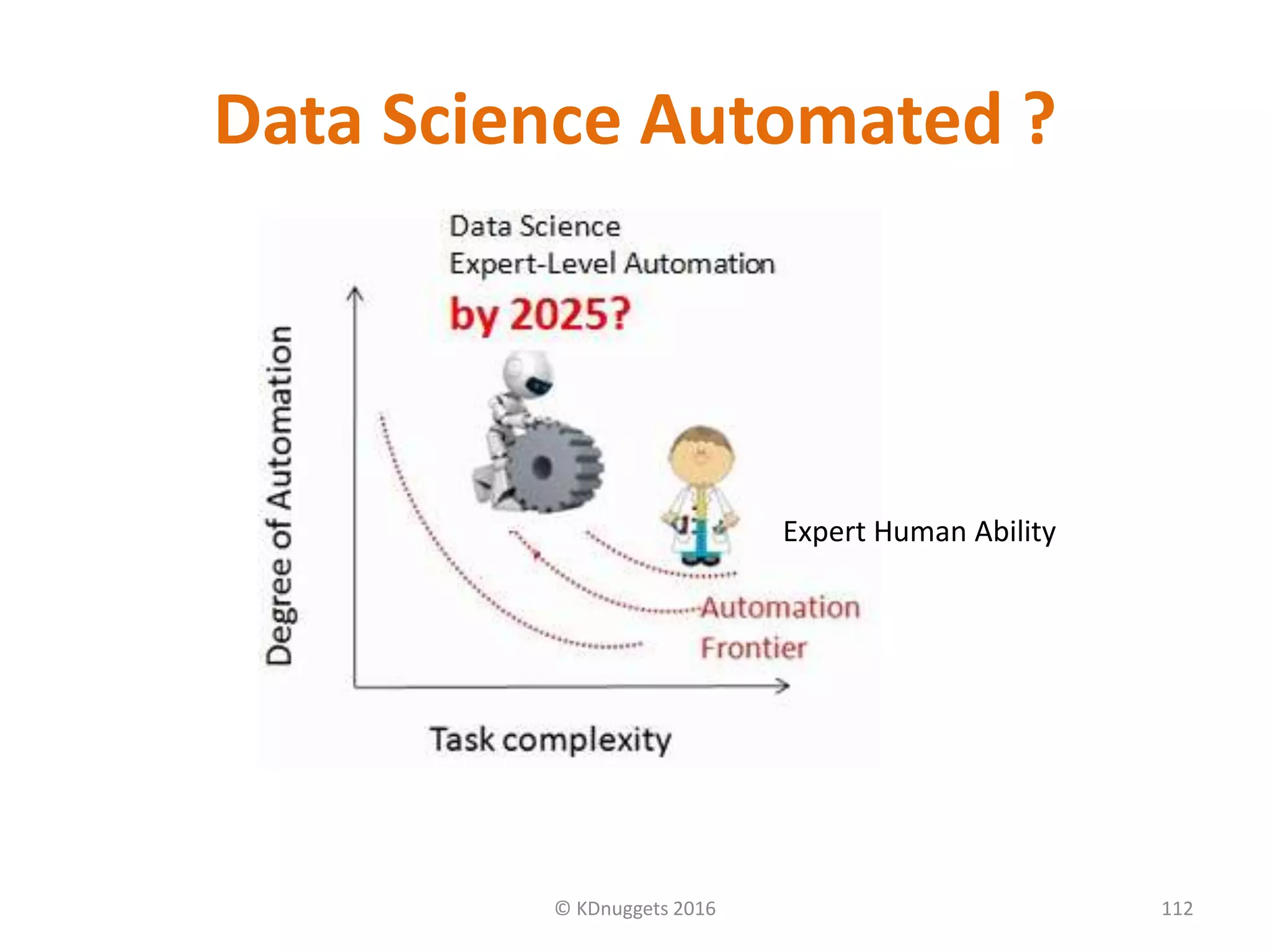 Data Science Automated ?

Data Science
Expert-Level Automation
by 2025?

Degree of Automation

Expert Human Ability

Automation
Frontier

Task complexity

© KDnuggets 2016

112